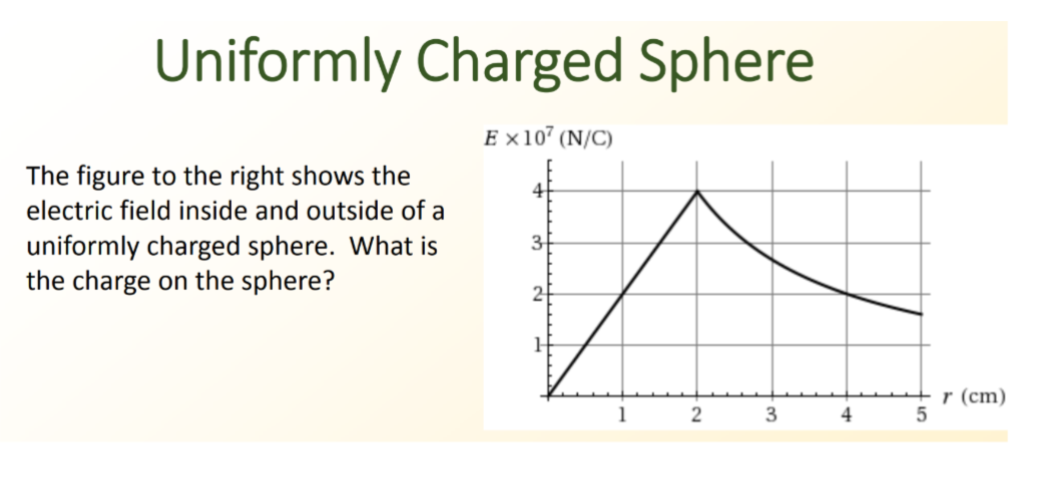 Uniformly Charged Sphere

The figure to the right shows the electric field inside and outside of a uniformly charged sphere. What is the charge on the sphere?

$E \times 10^7$ (N/C)

4
3
2
1

1
2
3
4
5
$r$ (cm)